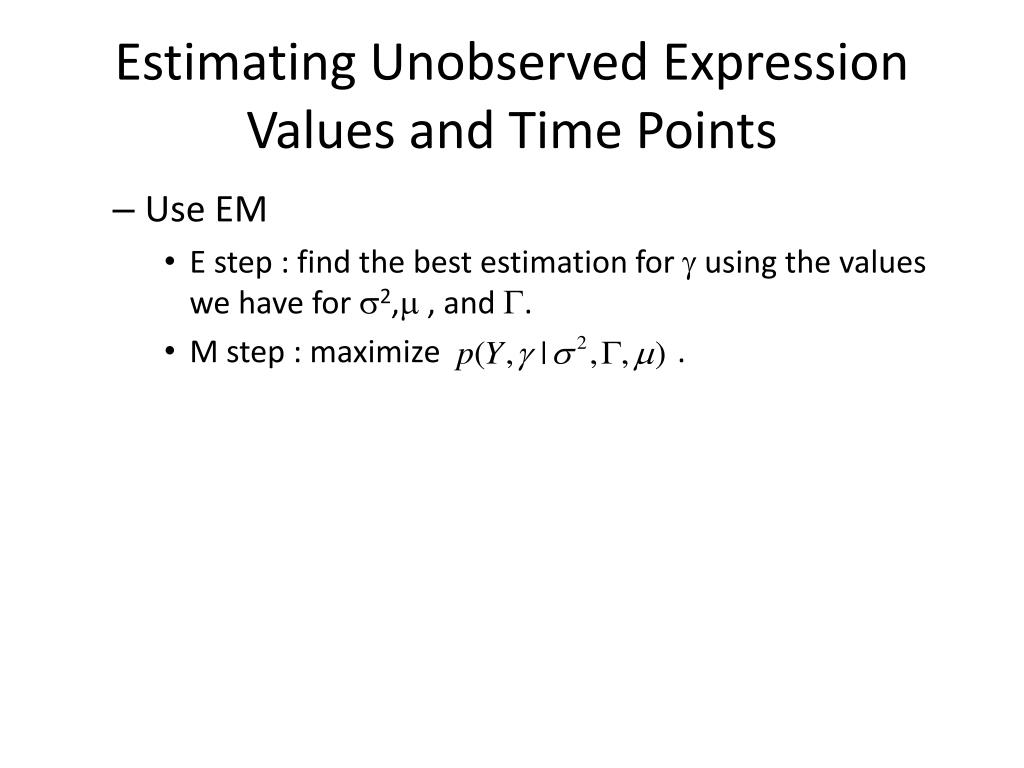 Estimating Unobserved Expression Values and Time Points

– Use EM

• E step : find the best estimation for $\gamma$ using the values we have for $\sigma^2$,$\mu$ , and $\Gamma$.

• M step : maximize $p(Y, \gamma | \sigma^2, \Gamma, \mu)$ .